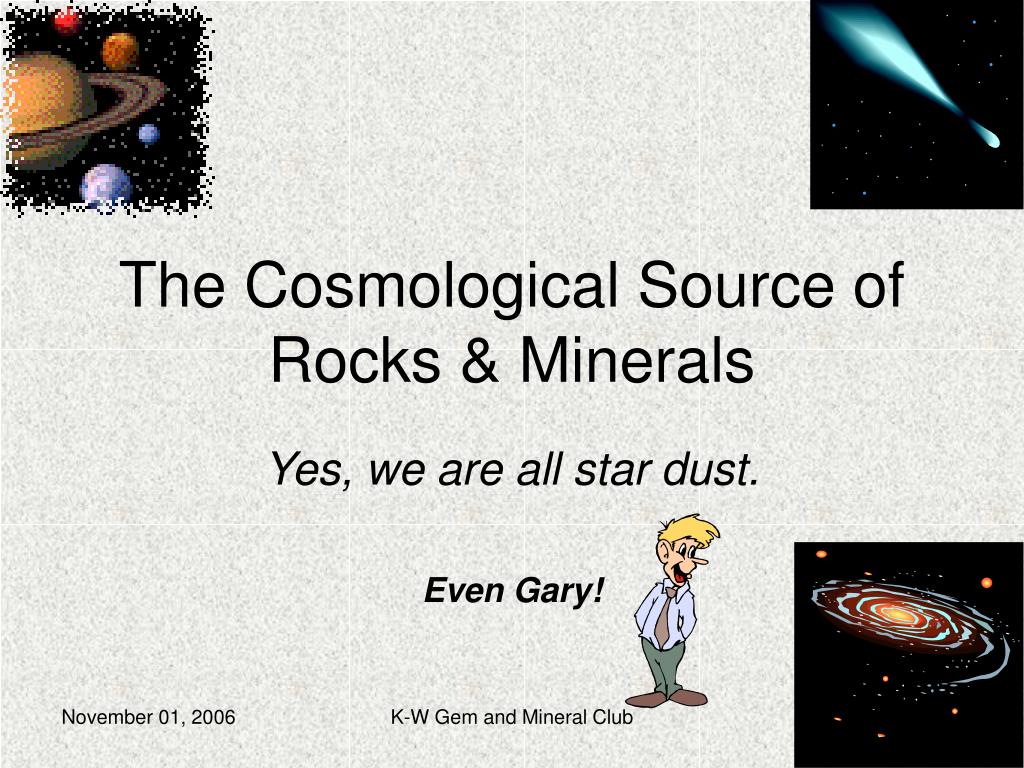 The Cosmological Source of Rocks & Minerals

Yes, we are all star dust.

Even Gary!

November 01, 2006

K-W Gem and Mineral Club